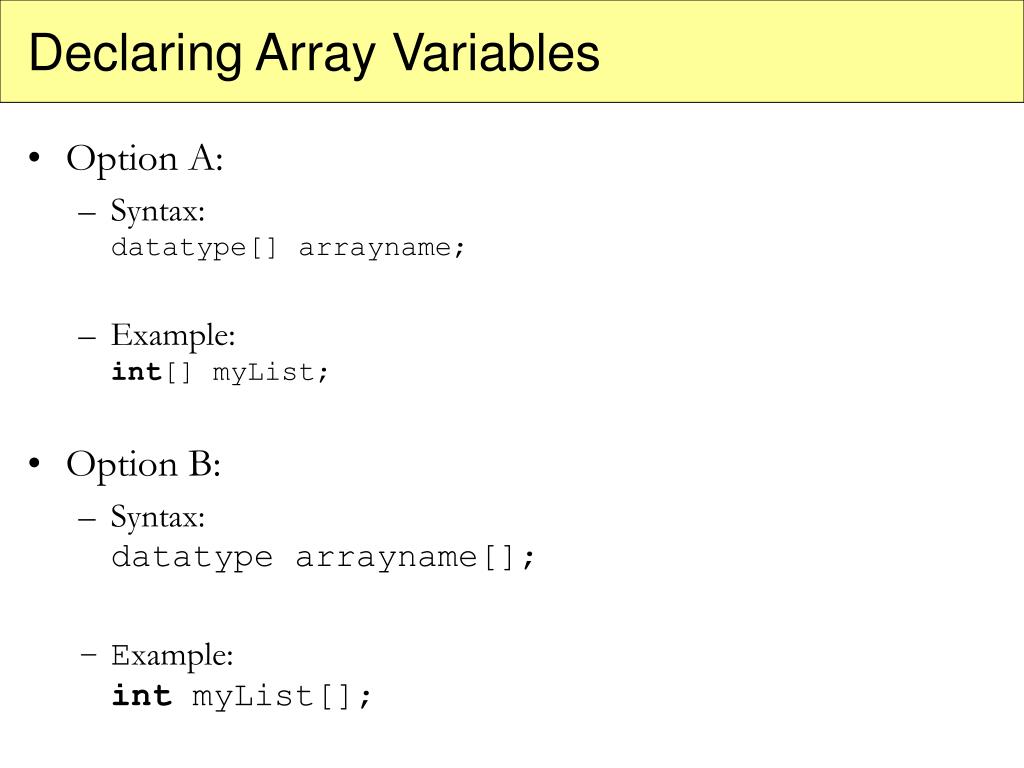 Declaring Array Variables

• Option A:

– Syntax:
datatype[] arrayname;

– Example:
int[] myList;

• Option B:

– Syntax:
datatype arrayname[];

– Example:
int myList[];